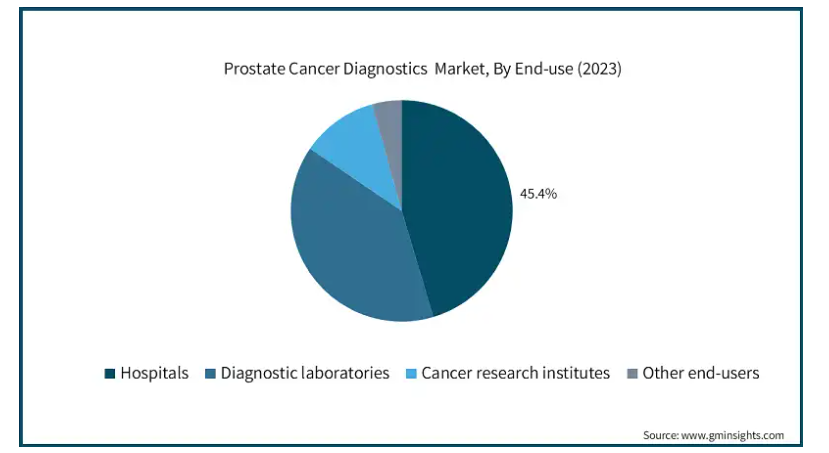 Prostate Cancer Diagnostics Market, By End-use (2023)

45.4%

Hospitals
Diagnostic laboratories
Cancer research institutes
Other end-users

Source: www.gminsights.com